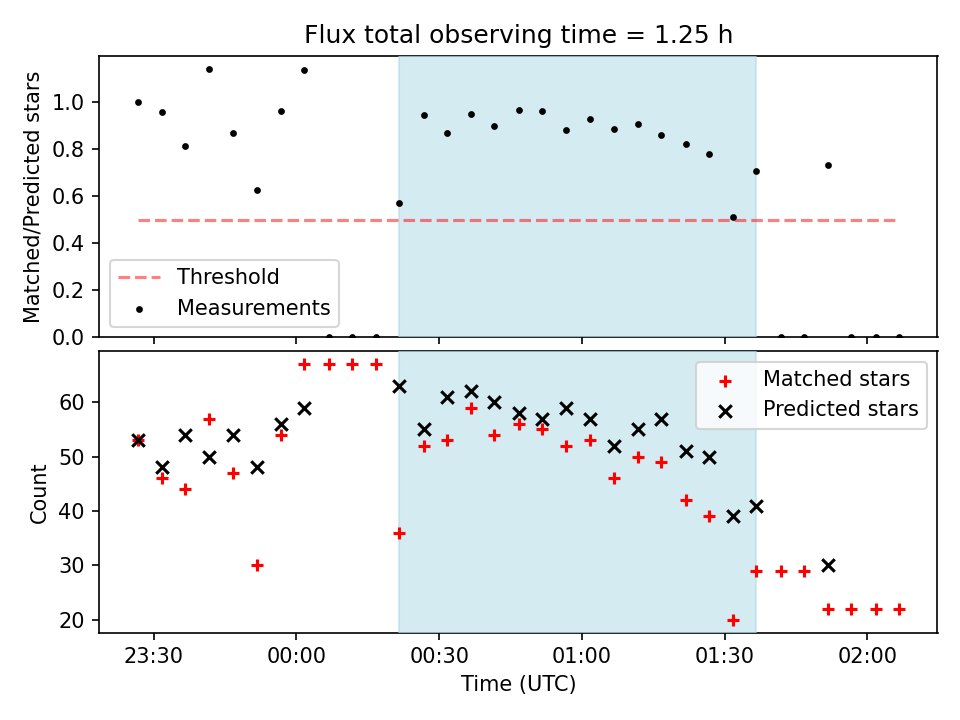 Flux total observing time = 1.25 h

Matched/Predicted stars

1.0
0.8
0.6
0.4
0.2
0.0

Threshold
Measurements

Count

60
50
40
30
20

Matched stars
Predicted stars

23:30
00:00
00:30
01:00
01:30
02:00

Time (UTC)